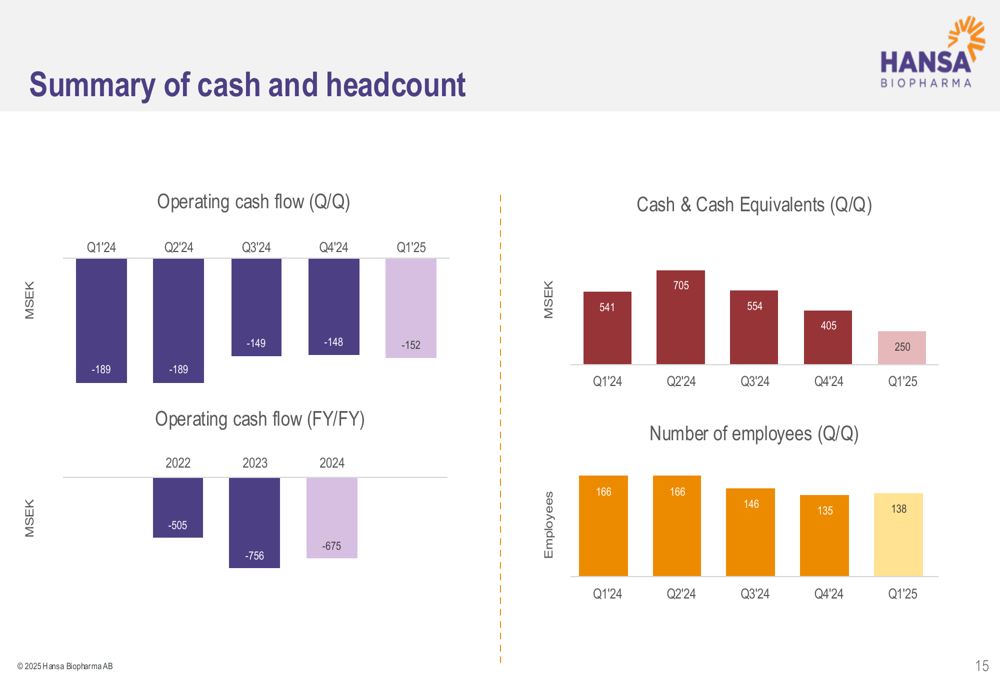 Summary of cash and headcount

HANSA BIOPHARMA

Operating cash flow (Q/Q)

MSEK

Q1'24 Q2'24 Q3'24 Q4'24 Q1'25

-189 -189 -149 -148 -152

Operating cash flow (FY/FY)

MSEK

2022 2023 2024

-505 -756 -675

Cash & Cash Equivalents (Q/Q)

MSEK

541 705 554 405 250

Q1'24 Q2'24 Q3'24 Q4'24 Q1'25

Number of employees (Q/Q)

Employees

166 166 146 135 138

Q1'24 Q2'24 Q3'24 Q4'24 Q1'25

© 2025 Hansa Biopharma AB

15